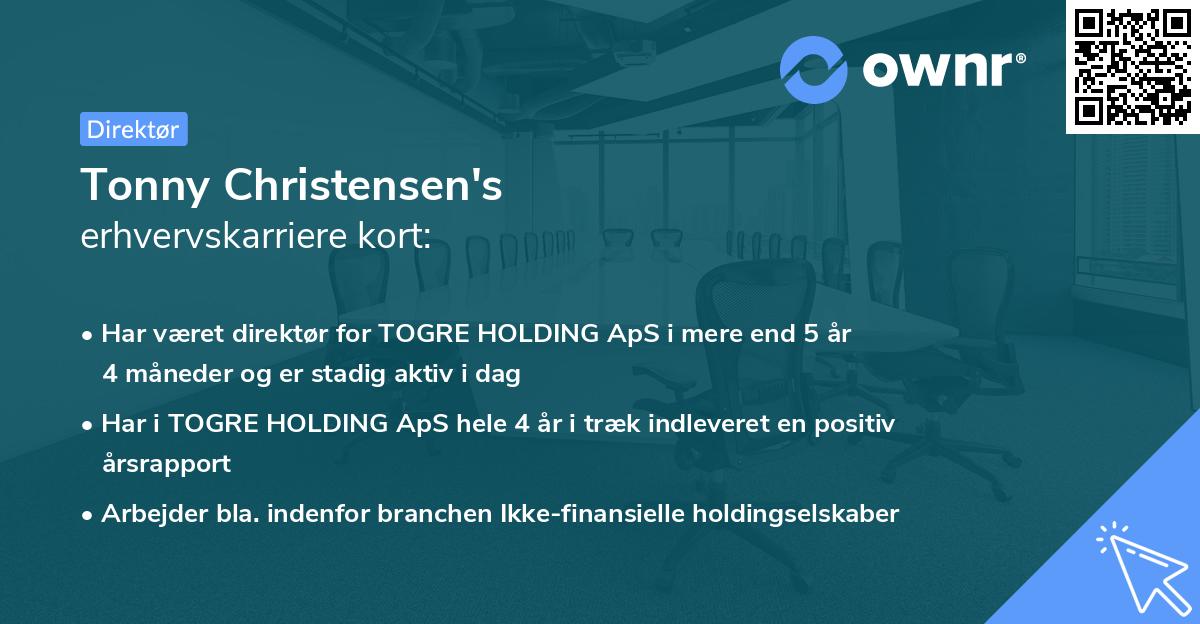 ownr®

Direktør

Tonny Christensen's
erhvervskarriere kort:

• Har været direktør for TOGRE HOLDING ApS i mere end 5 år 4 måneder og er stadig aktiv i dag

• Har i TOGRE HOLDING ApS hele 4 år i træk indleveret en positiv årsrapport

• Arbejder bla. indenfor branchen Ikke-finansielle holdingselskaber